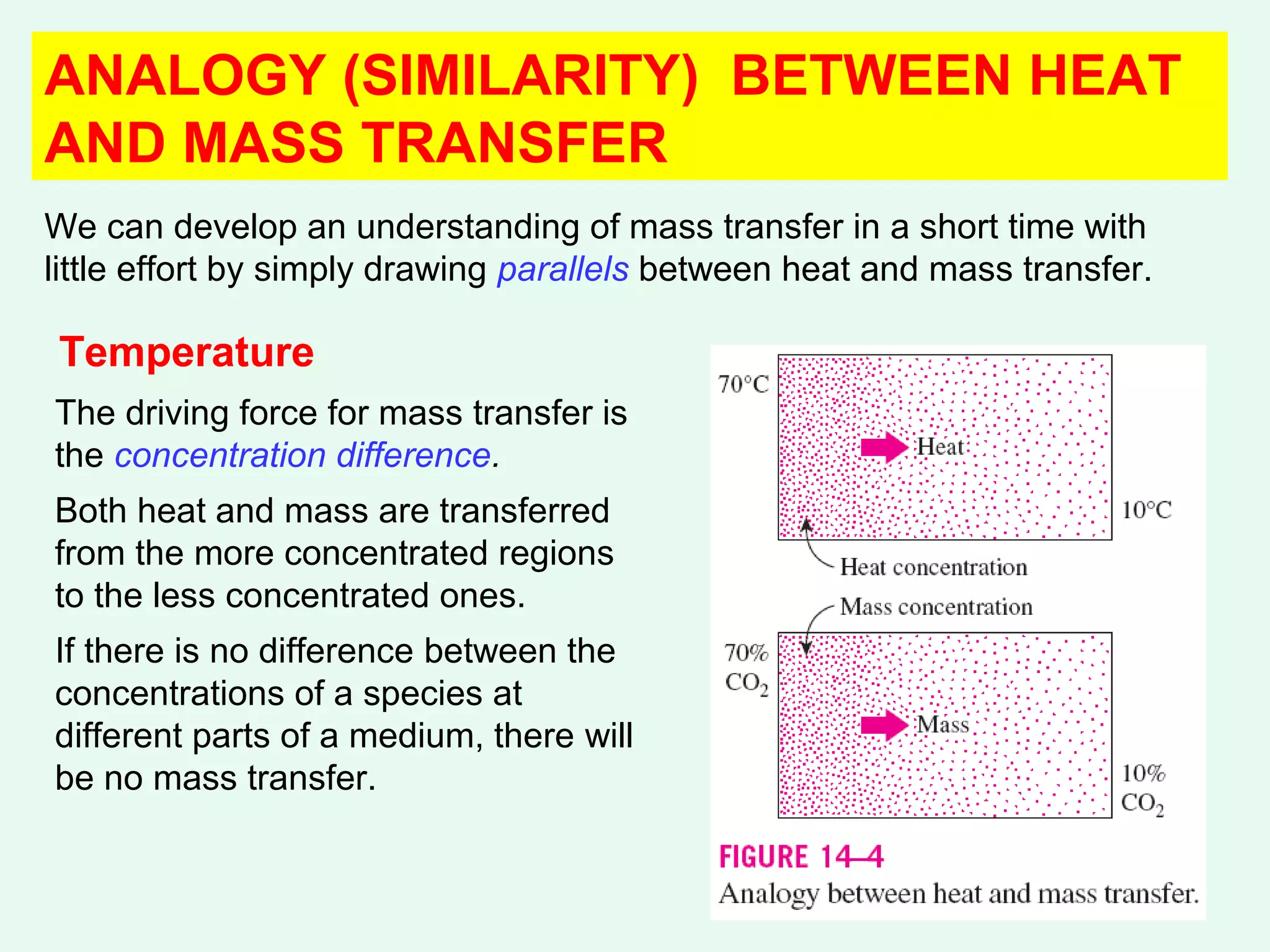 ANALOGY (SIMILARITY) BETWEEN HEAT AND MASS TRANSFER

We can develop an understanding of mass transfer in a short time with little effort by simply drawing parallels between heat and mass transfer.

Temperature

The driving force for mass transfer is the concentration difference.

Both heat and mass are transferred from the more concentrated regions to the less concentrated ones.

If there is no difference between the concentrations of a species at different parts of a medium, there will be no mass transfer.

70°C

Heat

10°C

Heat concentration

Mass concentration

70% $CO_2$

Mass

10% $CO_2$

FIGURE 14–4
Analogy between heat and mass transfer.